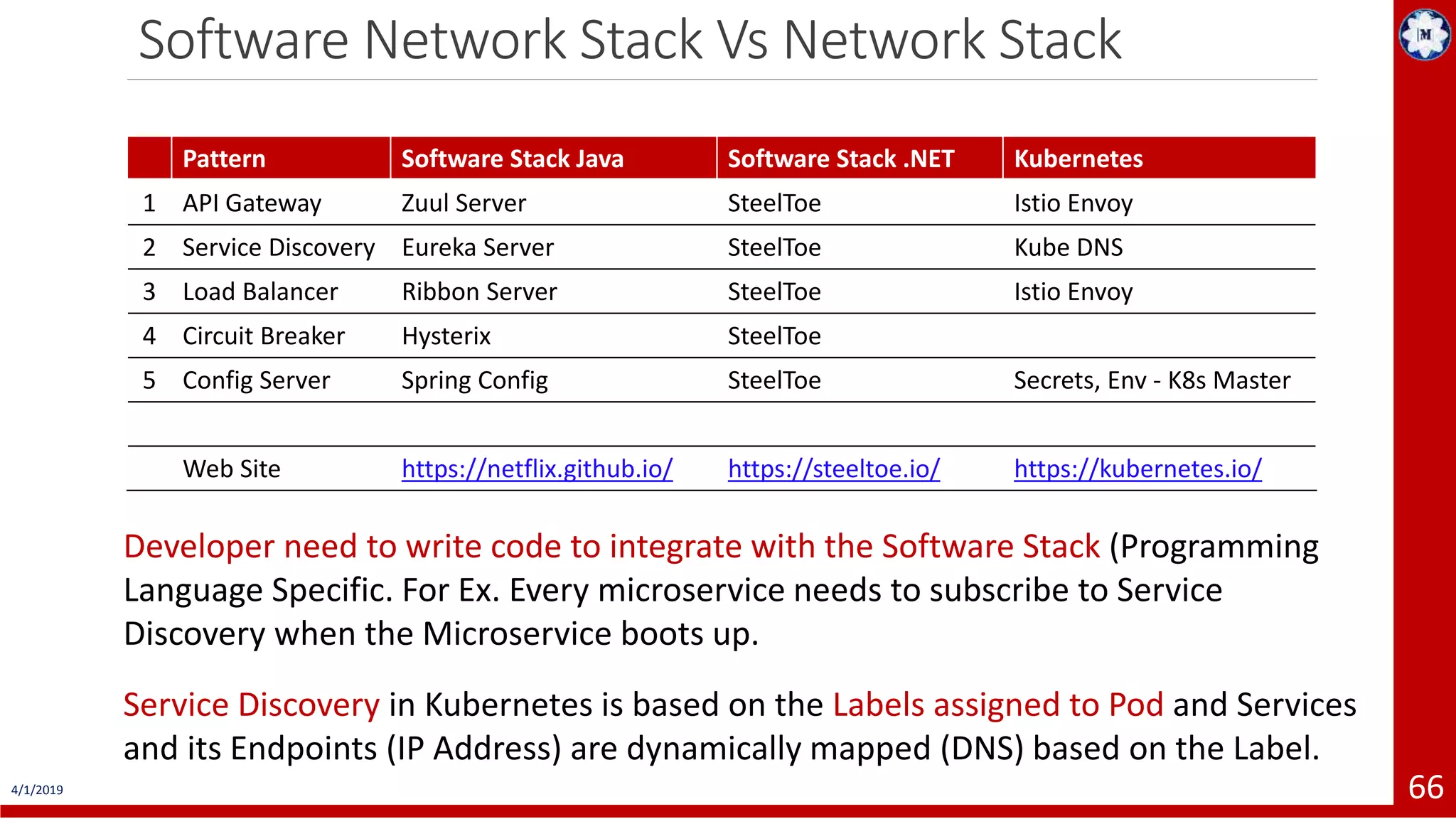 Software Network Stack Vs Network Stack

| | Pattern | Software Stack Java | Software Stack .NET | Kubernetes |
|---|---|---|---|---|
| 1 | API Gateway | Zuul Server | SteelToe | Istio Envoy |
| 2 | Service Discovery | Eureka Server | SteelToe | Kube DNS |
| 3 | Load Balancer | Ribbon Server | SteelToe | Istio Envoy |
| 4 | Circuit Breaker | Hysterix | SteelToe | |
| 5 | Config Server | Spring Config | SteelToe | Secrets, Env - K8s Master |
| | | | | |
| | Web Site | https://netflix.github.io/ | https://steeltoe.io/ | https://kubernetes.io/ |

Developer need to write code to integrate with the Software Stack (Programming Language Specific. For Ex. Every microservice needs to subscribe to Service Discovery when the Microservice boots up.

Service Discovery in Kubernetes is based on the Labels assigned to Pod and Services and its Endpoints (IP Address) are dynamically mapped (DNS) based on the Label.

4/1/2019

66